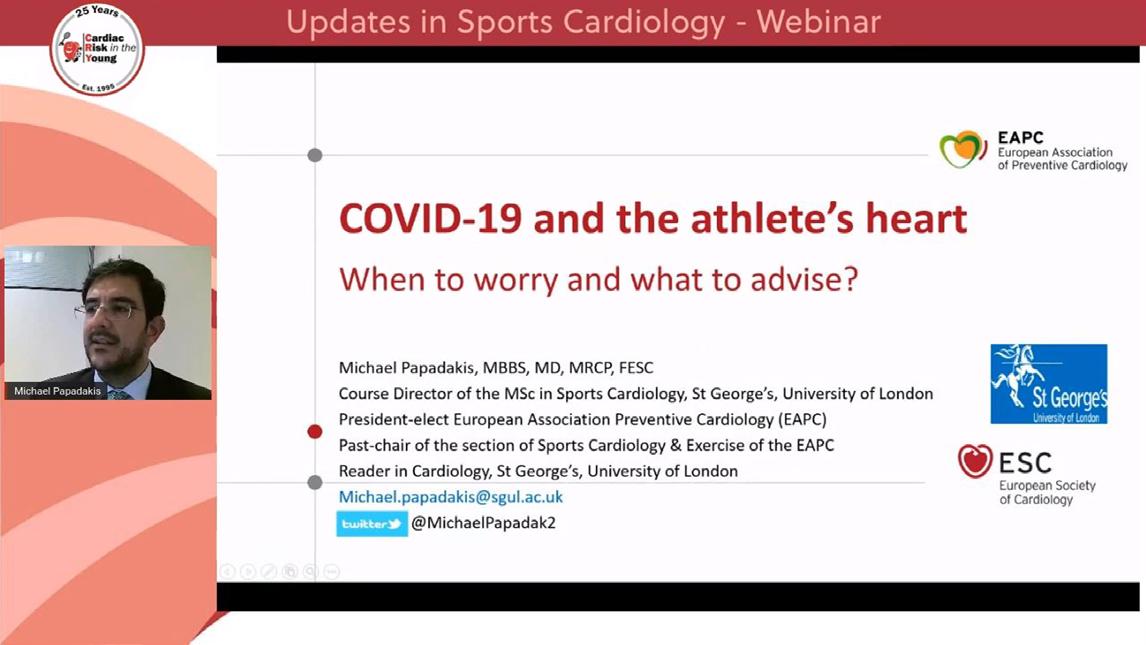 25 Years
Cardiac Risk in the Young
Est. 1995

Updates in Sports Cardiology - Webinar

Michael Papadakis

EAPC
European Association of Preventive Cardiology

COVID-19 and the athlete's heart

When to worry and what to advise?

Michael Papadakis, MBBS, MD, MRCP, FESC
Course Director of the MSc in Sports Cardiology, St George's, University of London
President-elect European Association Preventive Cardiology (EAPC)
Past-chair of the section of Sports Cardiology & Exercise of the EAPC
Reader in Cardiology, St George's, University of London
Michael.papadakis@sgul.ac.uk
twitter @MichaelPapadak2

St George's University of London

ESC
European Society of Cardiology